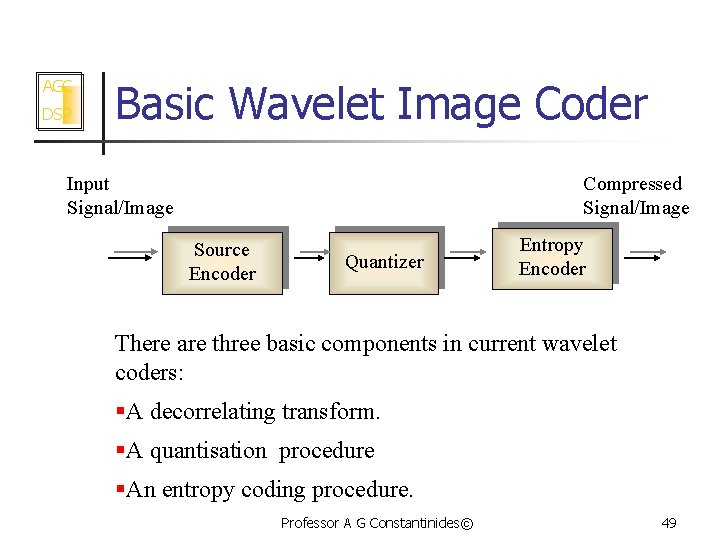 AGC
DSP

Basic Wavelet Image Coder

Input Signal/Image

Compressed Signal/Image

Source Encoder

Quantizer

Entropy Encoder

There are three basic components in current wavelet coders:

▪A decorrelating transform.

▪A quantisation procedure

▪An entropy coding procedure.

Professor A G Constantinides©

49